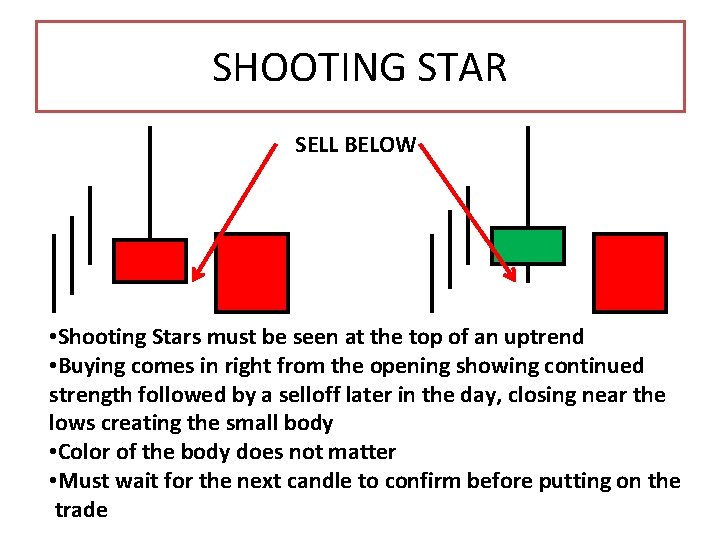 SHOOTING STAR

SELL BELOW

•Shooting Stars must be seen at the top of an uptrend
•Buying comes in right from the opening showing continued strength followed by a selloff later in the day, closing near the lows creating the small body
•Color of the body does not matter
•Must wait for the next candle to confirm before putting on the trade